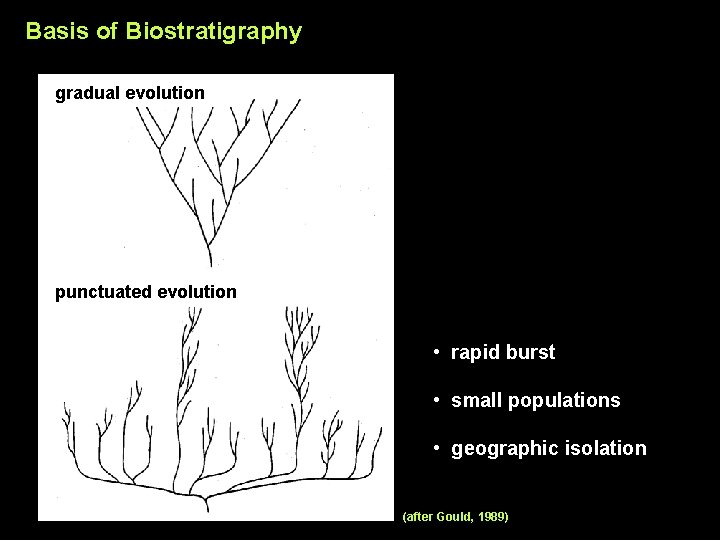 Basis of Biostratigraphy

gradual evolution

punctuated evolution

• rapid burst

• small populations

• geographic isolation

(after Gould, 1989)